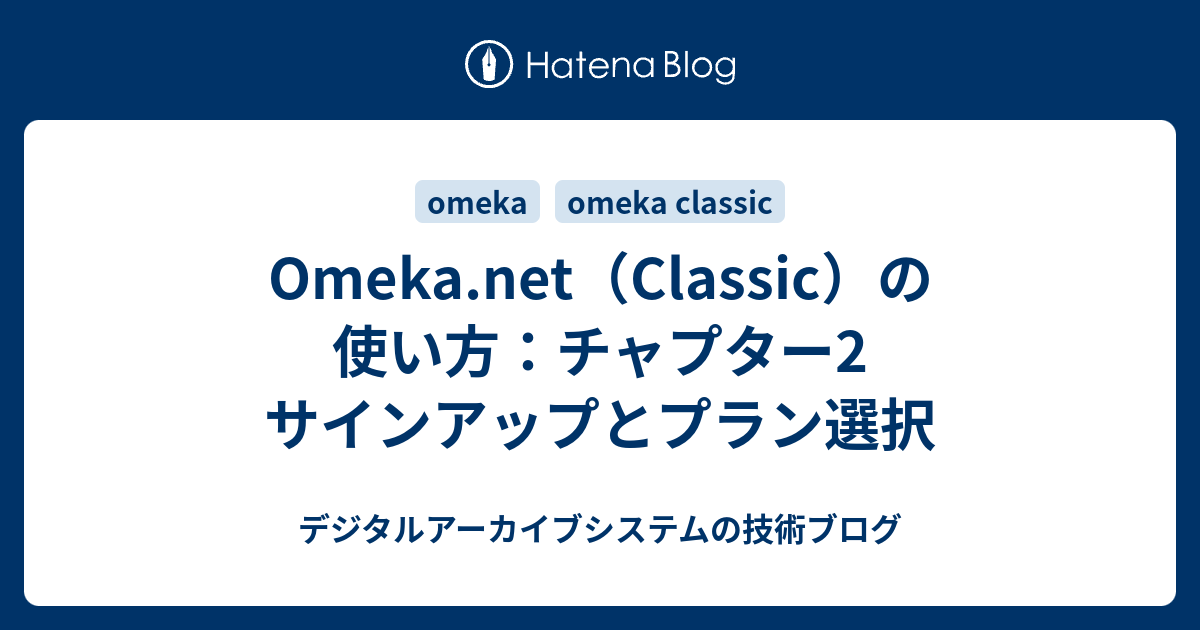 Hatena Blog

omeka

omeka classic

Omeka.net（Classic）の使い方：チャプター2 サインアップとプラン選択

デジタルアーカイブシステムの技術ブログ